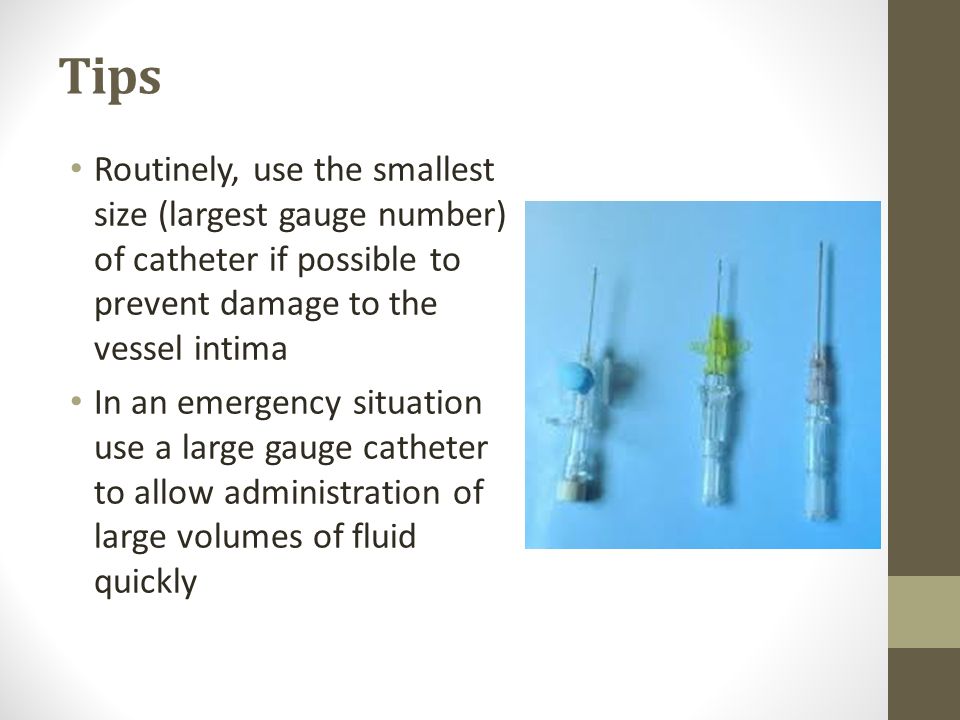 Tips

• Routinely, use the smallest size (largest gauge number) of catheter if possible to prevent damage to the vessel intima

• In an emergency situation use a large gauge catheter to allow administration of large volumes of fluid quickly